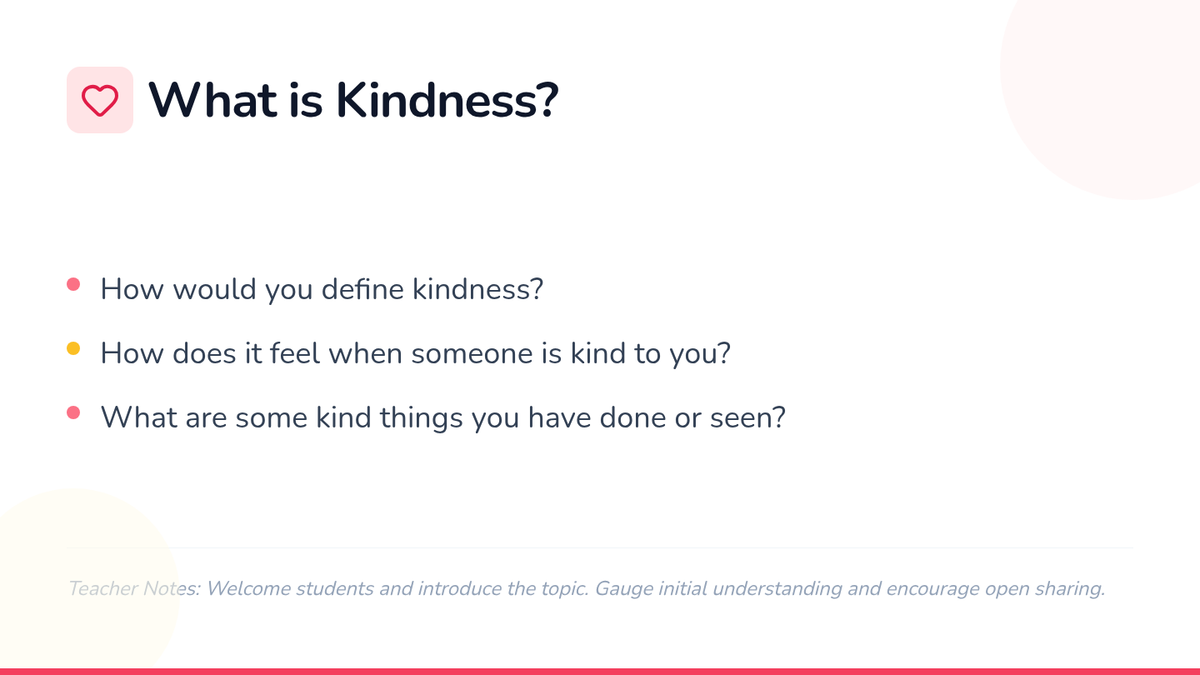 What is Kindness?

- How would you define kindness?
- How does it feel when someone is kind to you?
- What are some kind things you have done or seen?

Teacher Notes: Welcome students and introduce the topic. Gauge initial understanding and encourage open sharing.